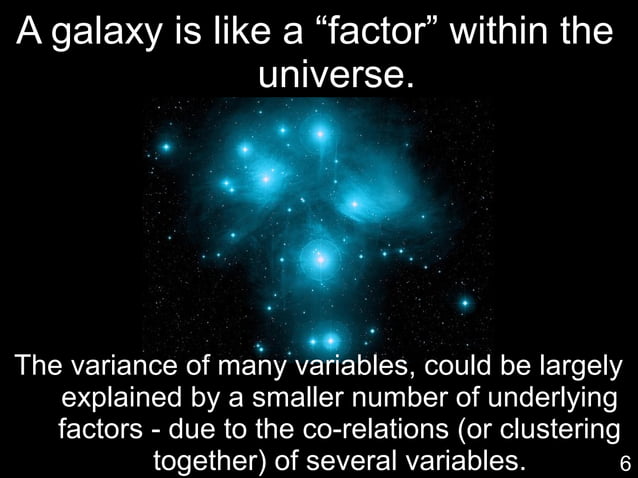 A galaxy is like a “factor” within the universe.

The variance of many variables, could be largely explained by a smaller number of underlying factors - due to the co-relations (or clustering together) of several variables.

6